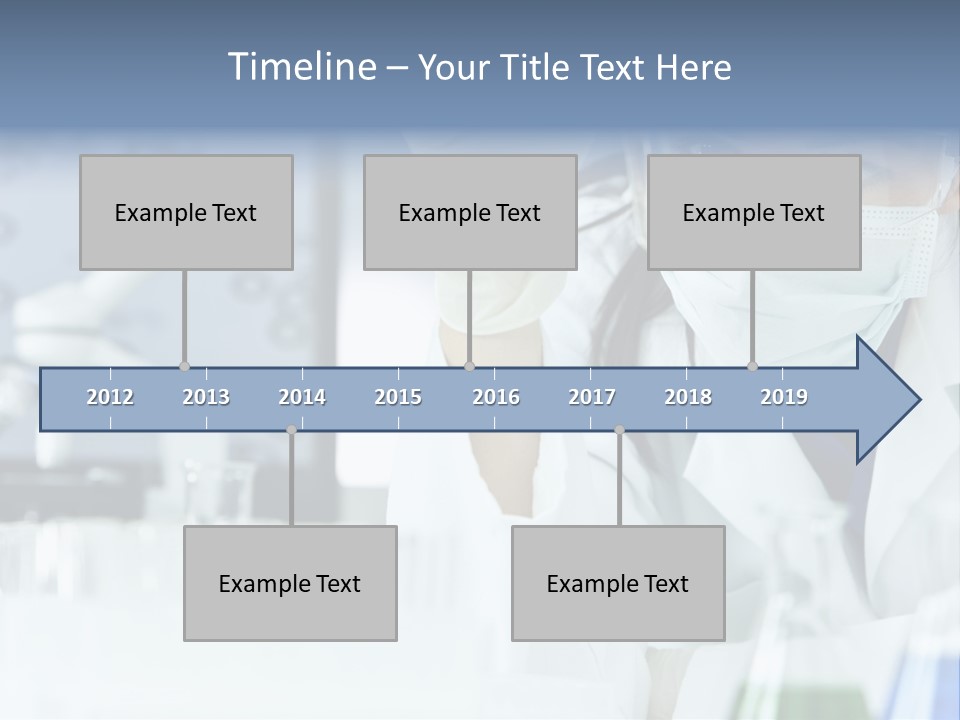 Timeline – Your Title Text Here

Example Text

Example Text

Example Text

2012 2013 2014 2015 2016 2017 2018 2019

Example Text

Example Text